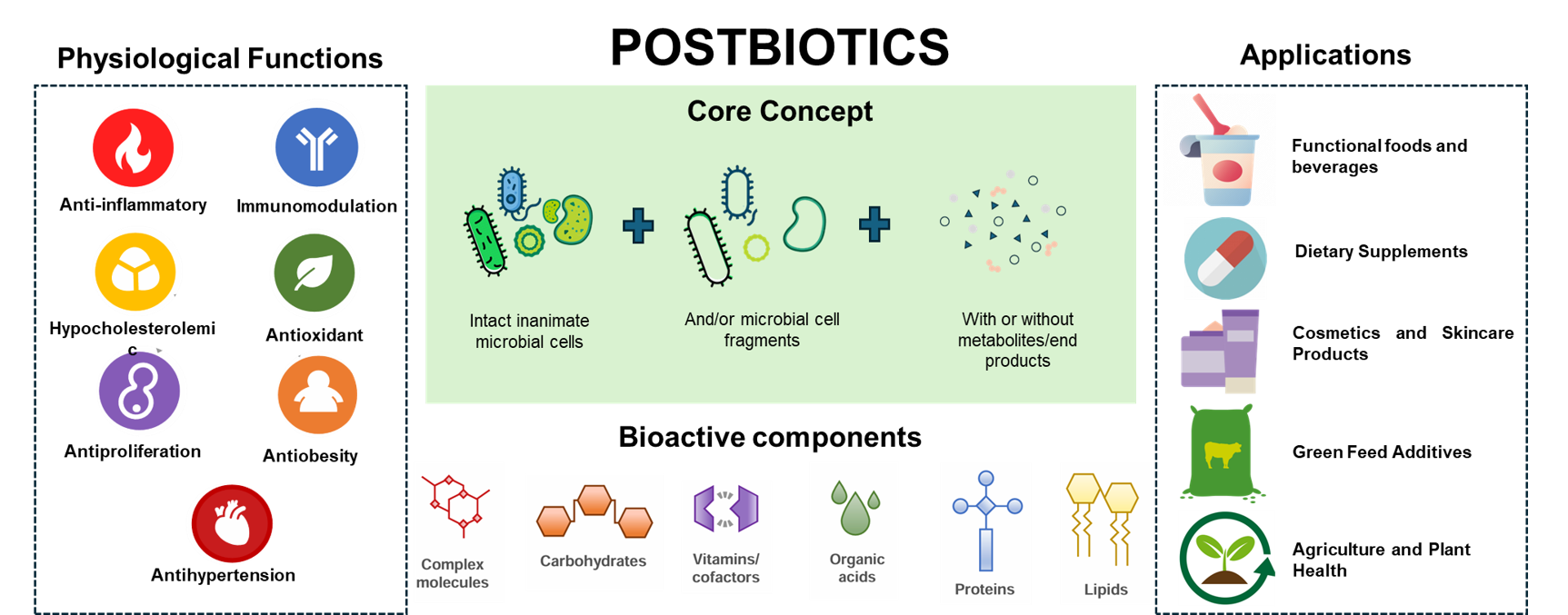 POSTBIOTICS

Physiological Functions

Anti-inflammatory

Immunomodulation

Hypocholesterolemic

Antioxidant

Antiproliferation

Antiobesity

Antihypertension

Core Concept

Intact inanimate microbial cells

And/or microbial cell fragments

With or without metabolites/end products

Bioactive components

Complex molecules

Carbohydrates

Vitamins/ cofactors

Organic acids

Proteins

Lipids

Applications

Functional foods and beverages

Dietary Supplements

Cosmetics and Skincare Products

Green Feed Additives

Agriculture and Plant Health